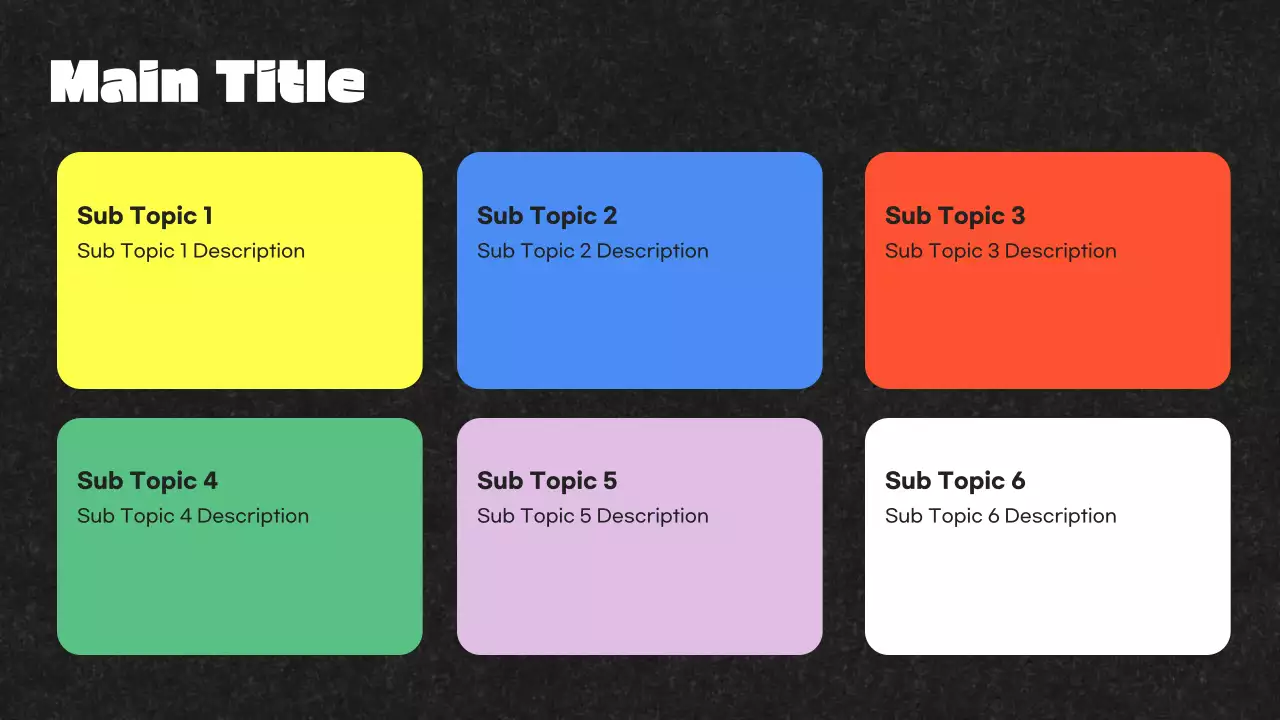 Main Title

Sub Topic 1
Sub Topic 1 Description

Sub Topic 2
Sub Topic 2 Description

Sub Topic 3
Sub Topic 3 Description

Sub Topic 4
Sub Topic 4 Description

Sub Topic 5
Sub Topic 5 Description

Sub Topic 6
Sub Topic 6 Description